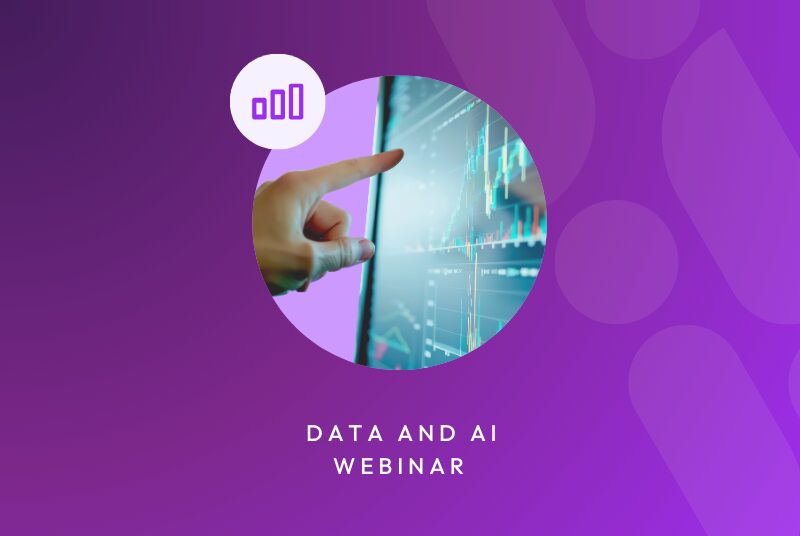 DATA AND AI
WEBINAR